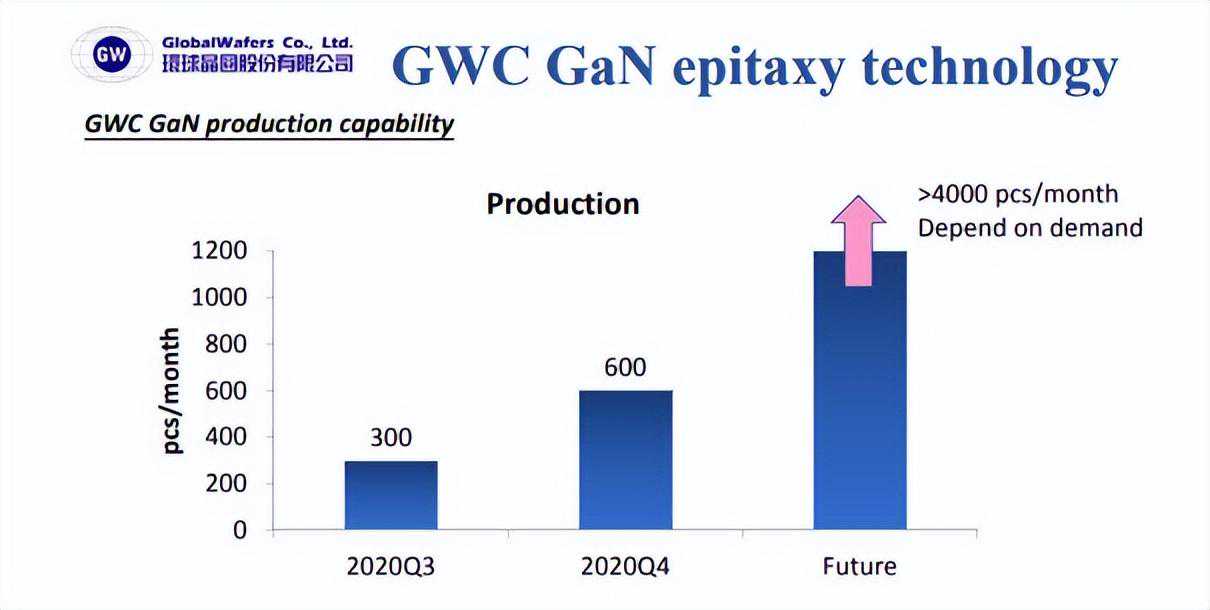 GW GlobalWafers Co., Ltd. 環球晶圓股份有限公司

GWC GaN epitaxy technology

GWC GaN production capability

Production

>4000 pcs/month
Depend on demand

pcs/month

1200
1000
800
600
400
200
0

300
600

2020Q3
2020Q4
Future